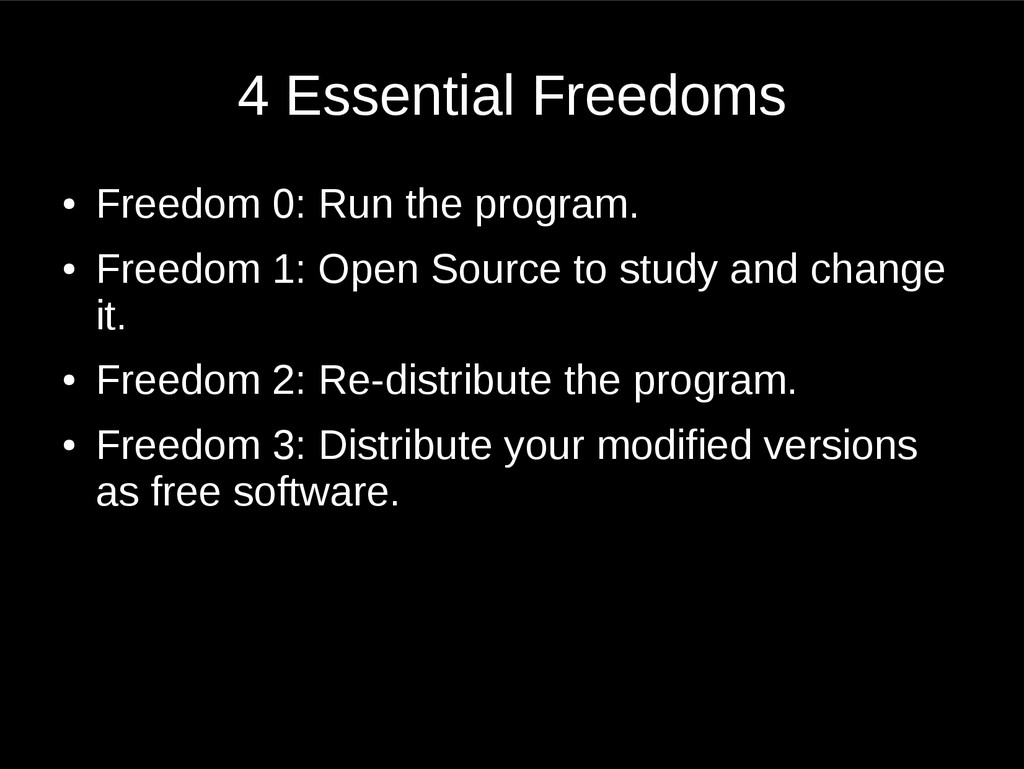 4 Essential Freedoms

● Freedom 0: Run the program.

● Freedom 1: Open Source to study and change it.

● Freedom 2: Re-distribute the program.

● Freedom 3: Distribute your modified versions as free software.